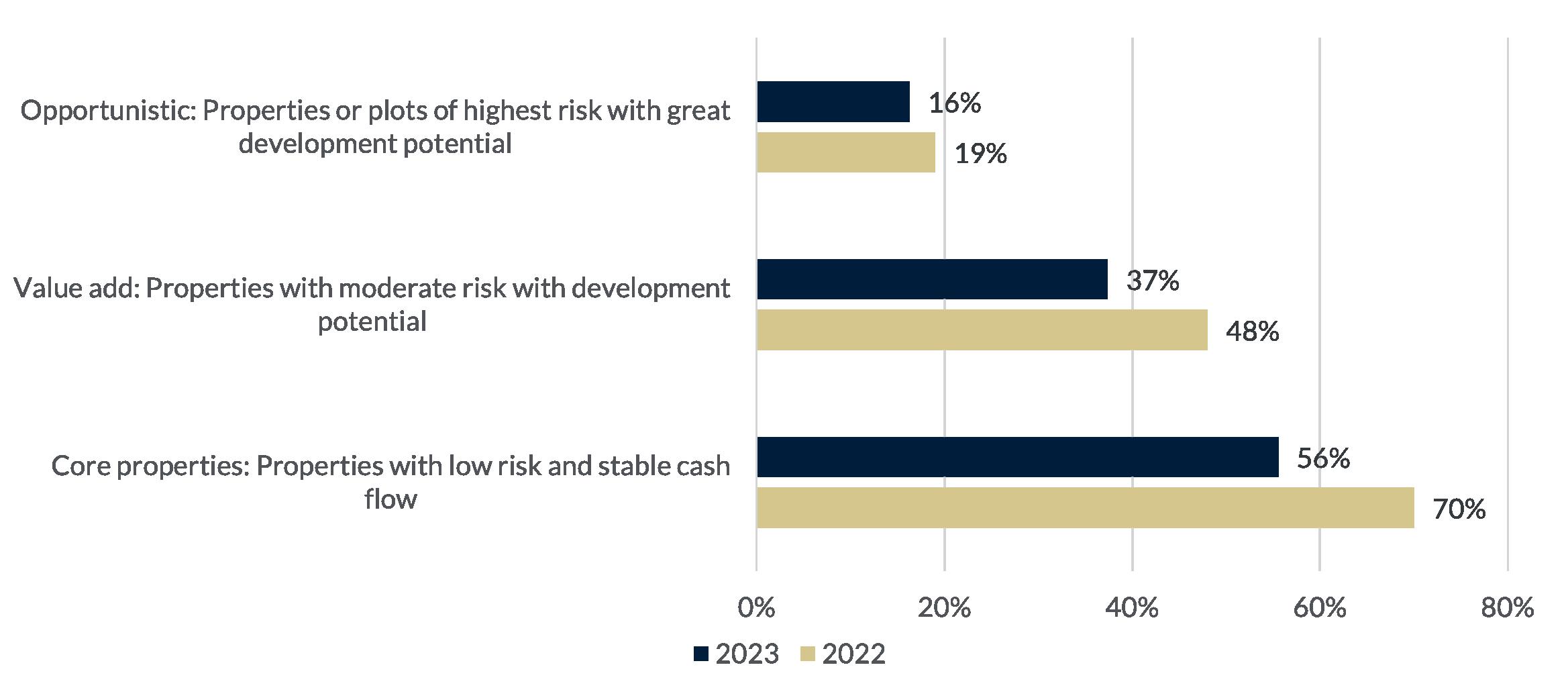 Opportunistic: Properties or plots of highest risk with great development potential

16%

19%

Value add: Properties with moderate risk with development potential

37%

48%

Core properties: Properties with low risk and stable cash flow

56%

70%

0%
20%
40%
60%
80%

2023
2022